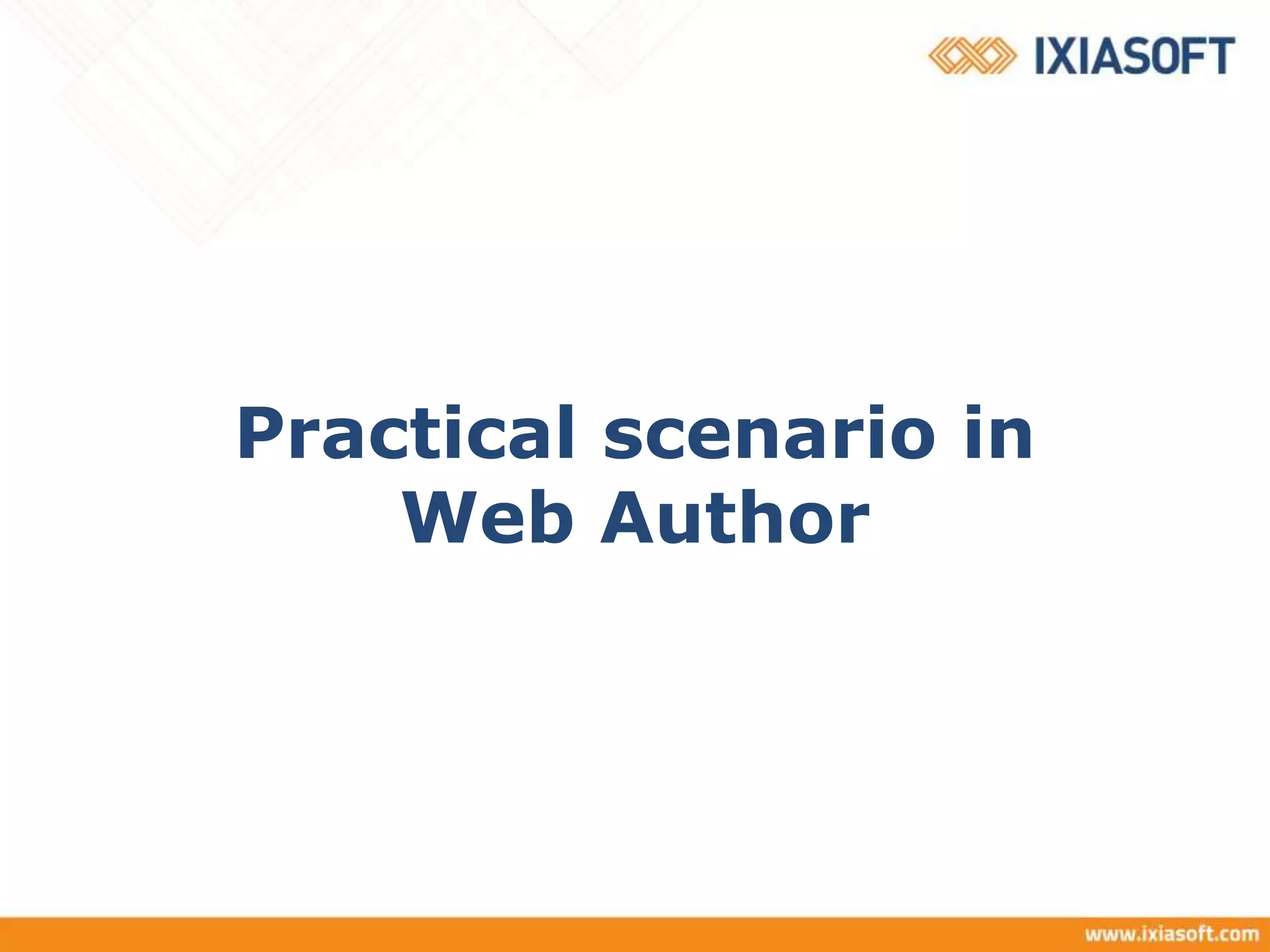 IXIASOFT

Practical scenario in Web Author

www.ixiasoft.com